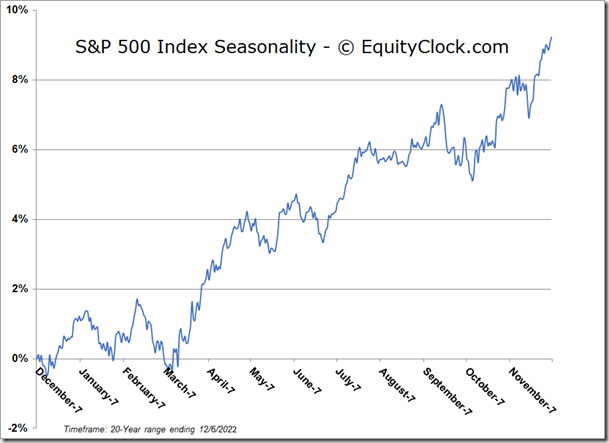 S&P 500 Index Seasonality - © EquityClock.com

10%
8%
6%
4%
2%
0%
-2%

December-7
January-7
February-7
March-7
April-7
May-7
June-7
July-7
August-7
September-7
October-7
November-7

Timeframe: 20-Year range ending 12/6/2022